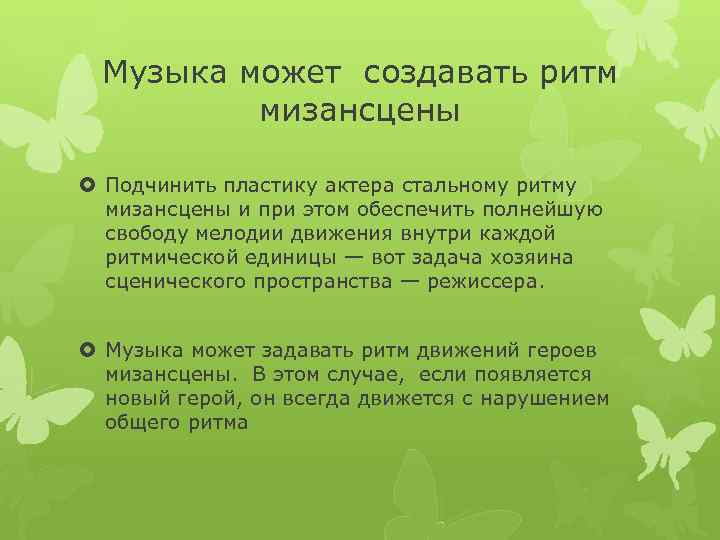 Музыка может создавать ритм мизансцены

Подчинить пластику актера стальному ритму мизансцены и при этом обеспечить полнейшую свободу мелодии движения внутри каждой ритмической единицы — вот задача хозяина сценического пространства — режиссера.

Музыка может задавать ритм движений героев мизансцены. В этом случае, если появляется новый герой, он всегда движется с нарушением общего ритма